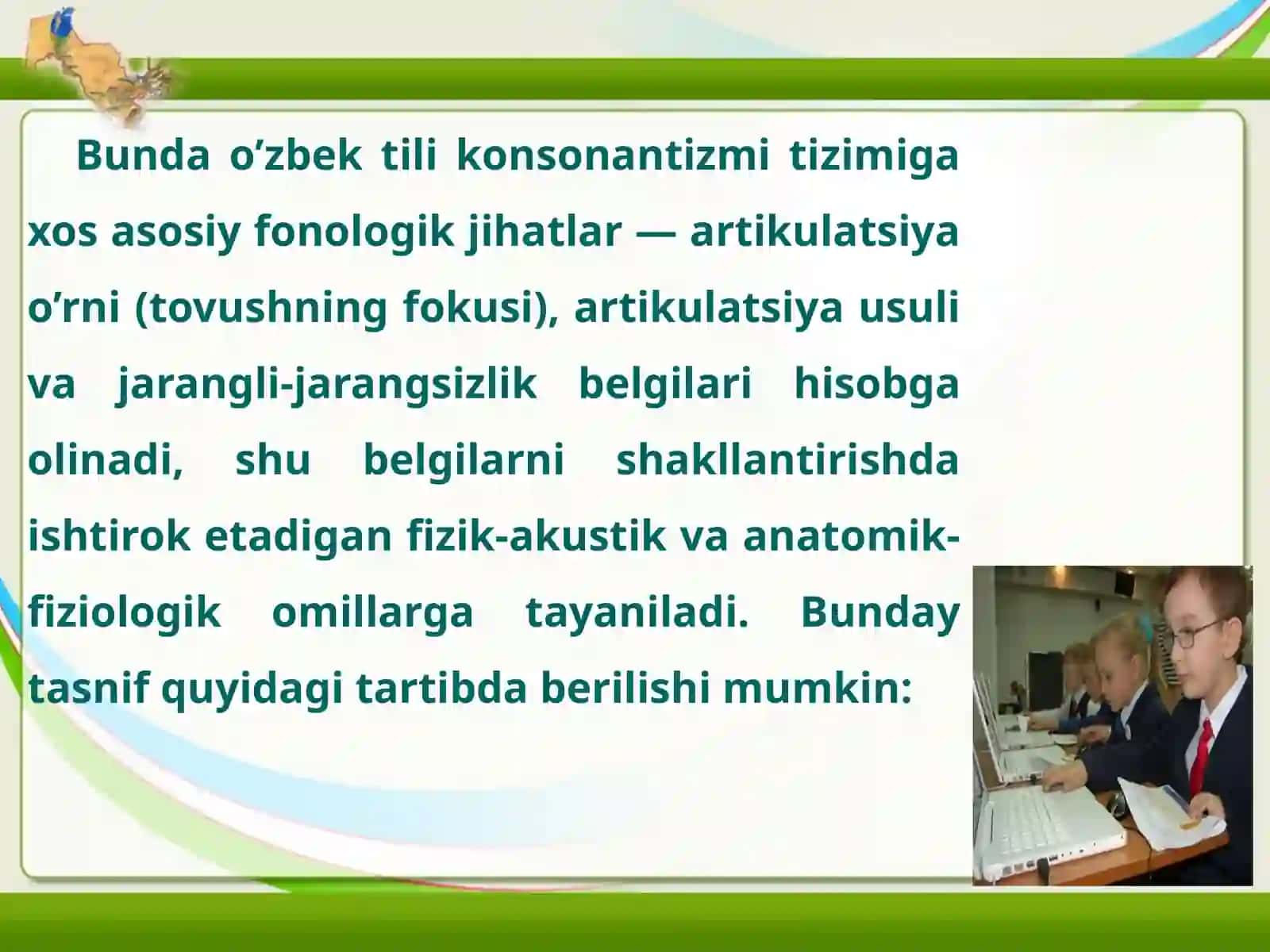 Bunda o’zbek tili konsonantizmi tizimiga xos asosiy fonologik jihatlar — artikulatsiya o’rni (tovushning fokusi), artikulatsiya usuli va jarangli-jarangsizlik belgilari hisobga olinadi, shu belgilarni shakllantirishda ishtirok etadigan fizik-akustik va anatomik-fiziologik omillarga tayaniladi. Bunday tasnif quyidagi tartibda berilishi mumkin: